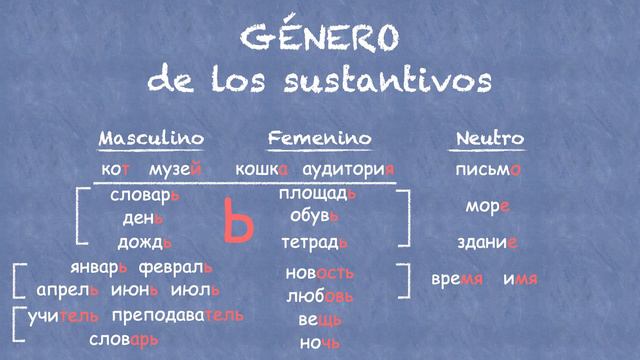 GÉNERO
de los sustantivos

Masculino

кот музей

словарь
день
дождь

январь февраль
апрель июнь июль

учитель преподаватель
словарь

ь

Femenino

кошка аудитория

площадь
обувь
тетрадь

новость
любовь
вещь
ночь

Neutro

письмо

море

здание

время имя